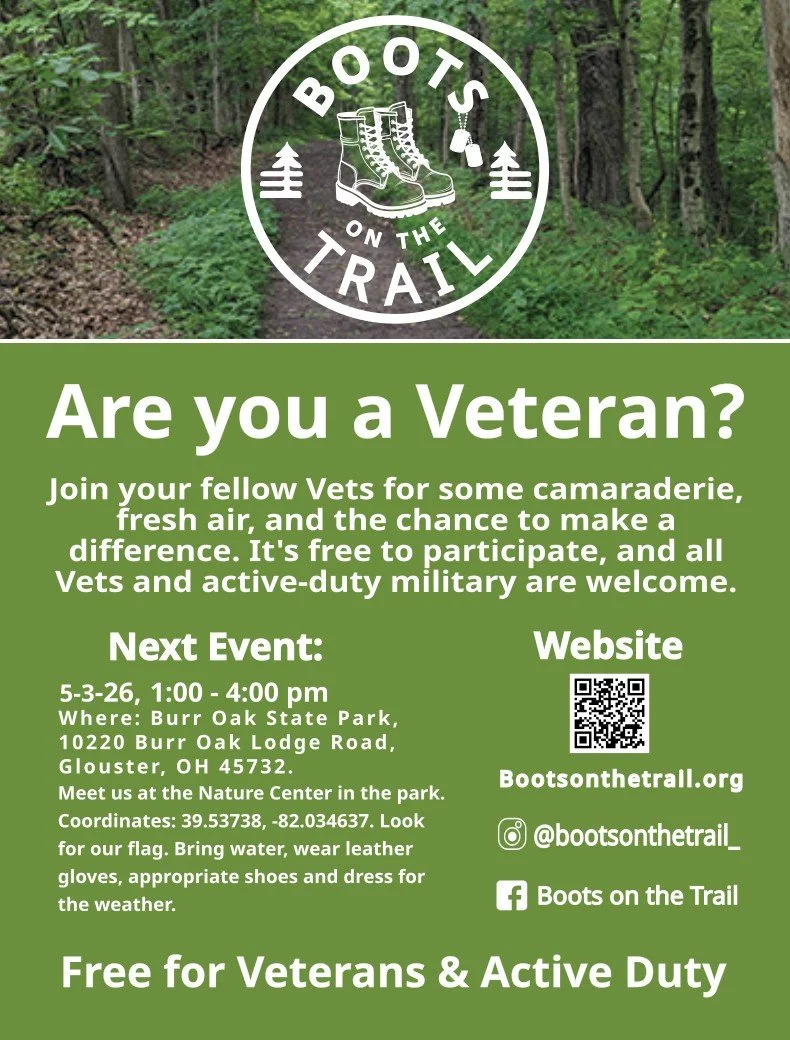 BOOTS ON THE TRAIL

Are you a Veteran?

Join your fellow Vets for some camaraderie, fresh air, and the chance to make a difference. It's free to participate, and all Vets and active-duty military are welcome.

Next Event:

5-3-26, 1:00 - 4:00 pm
Where: Burr Oak State Park, 10220 Burr Oak Lodge Road, Glouster, OH 45732.
Meet us at the Nature Center in the park. Coordinates: 39.53738, -82.034637. Look for our flag. Bring water, wear leather gloves, appropriate shoes and dress for the weather.

Website

Bootsonthetrail.org

@bootsonthetrail_

Boots on the Trail

Free for Veterans & Active Duty